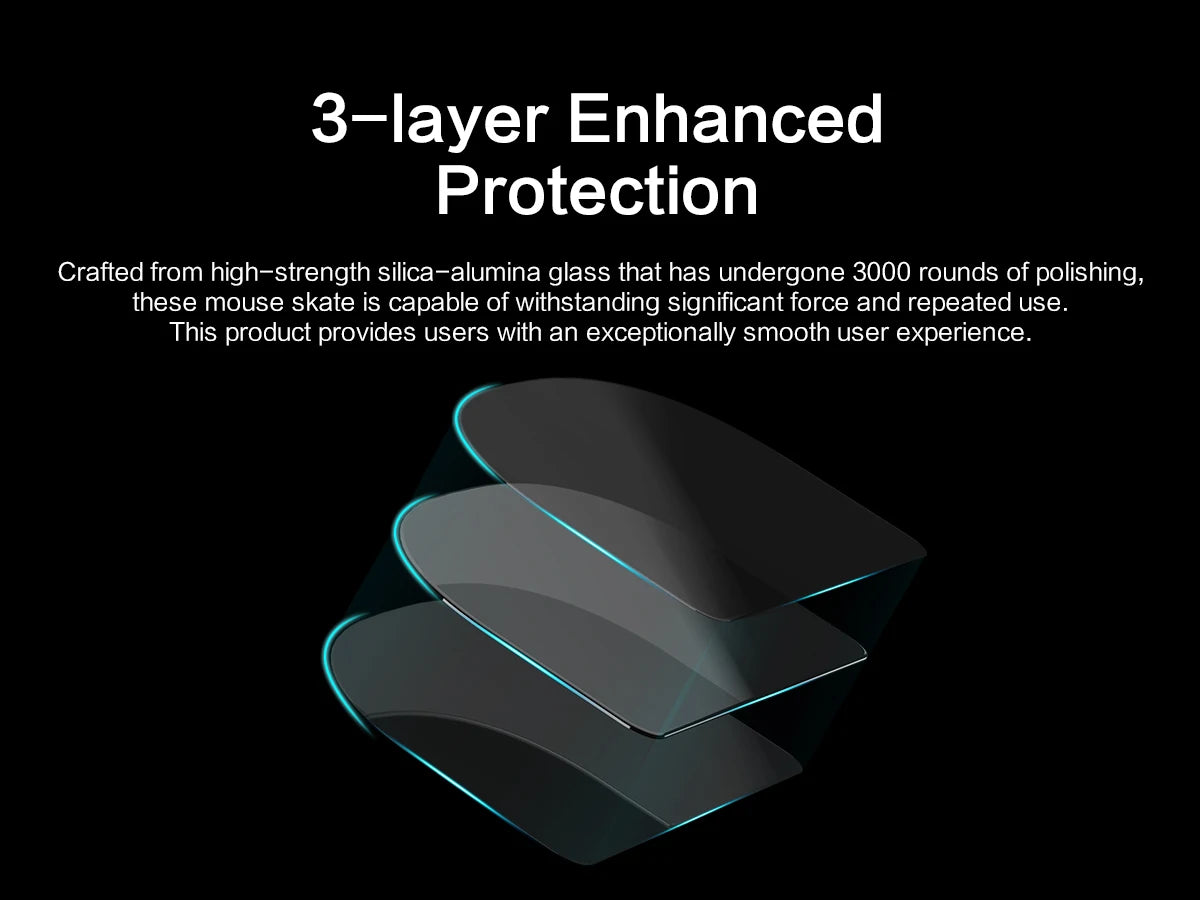 3-layer Enhanced Protection

Crafted from high-strength silica-alumina glass that has undergone 3000 rounds of polishing, these mouse skate is capable of withstanding significant force and repeated use. This product provides users with an exceptionally smooth user experience.